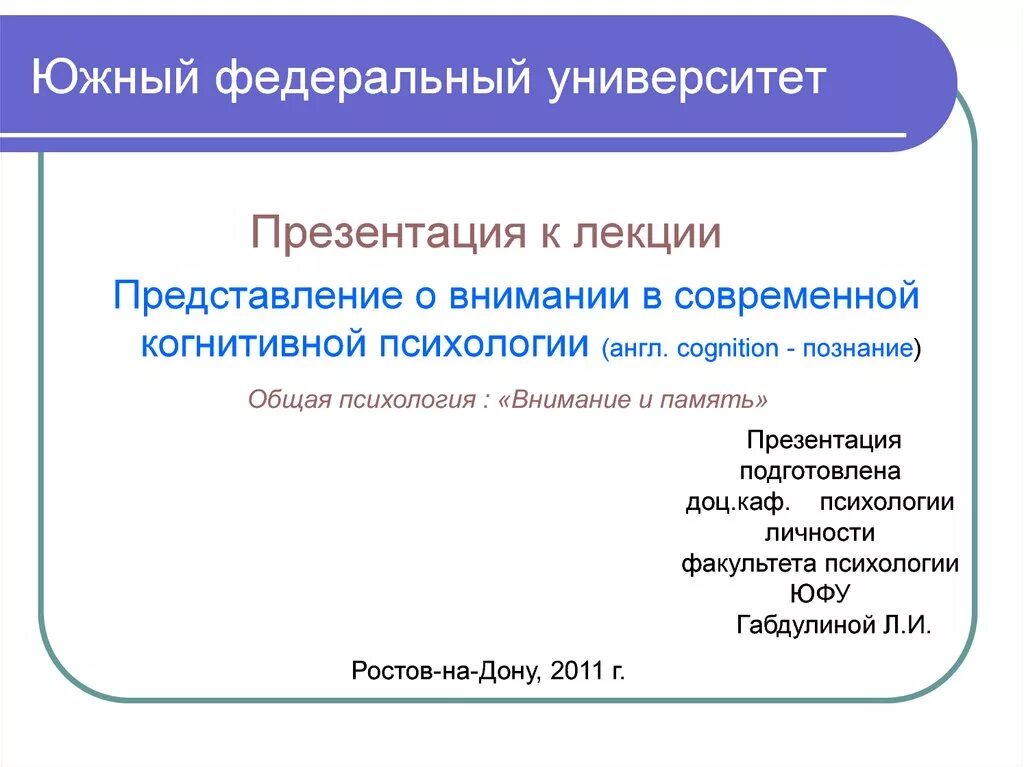 Южный федеральный университет

Презентация к лекции

Представление о внимании в современной когнитивной психологии (англ. cognition - познание)

Общая психология : «Внимание и память»

Презентация подготовлена доц.каф. психологии личности факультета психологии ЮФУ Габдулиной Л.И.

Ростов-на-Дону, 2011 г.